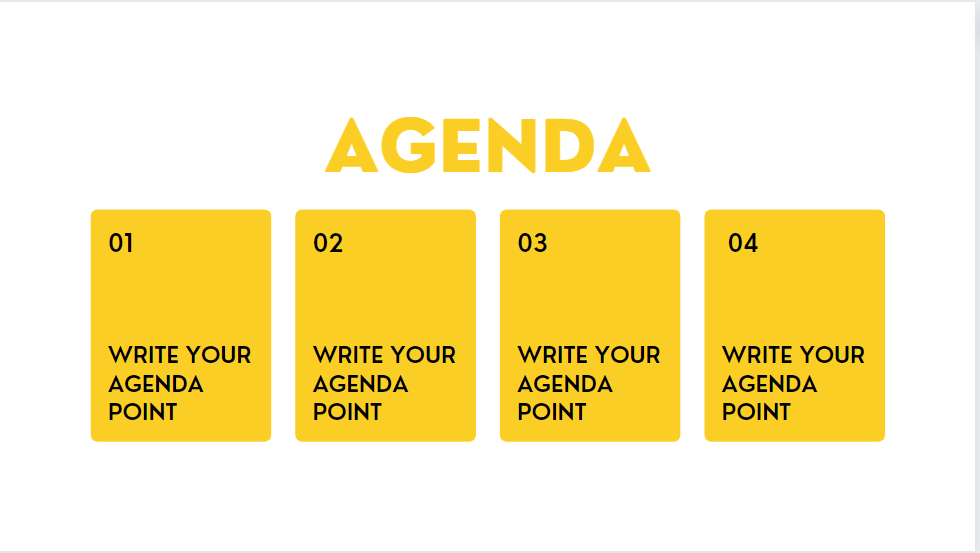 AGENDA

01

WRITE YOUR AGENDA POINT

02

WRITE YOUR AGENDA POINT

03

WRITE YOUR AGENDA POINT

04

WRITE YOUR AGENDA POINT